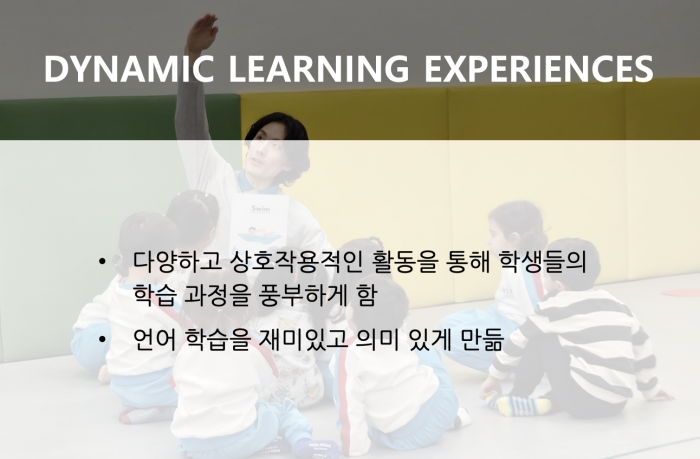 DYNAMIC LEARNING EXPERIENCES

Swim

• 다양하고 상호작용적인 활동을 통해 학생들의 학습 과정을 풍부하게 함

• 언어 학습을 재미있고 의미 있게 만듦